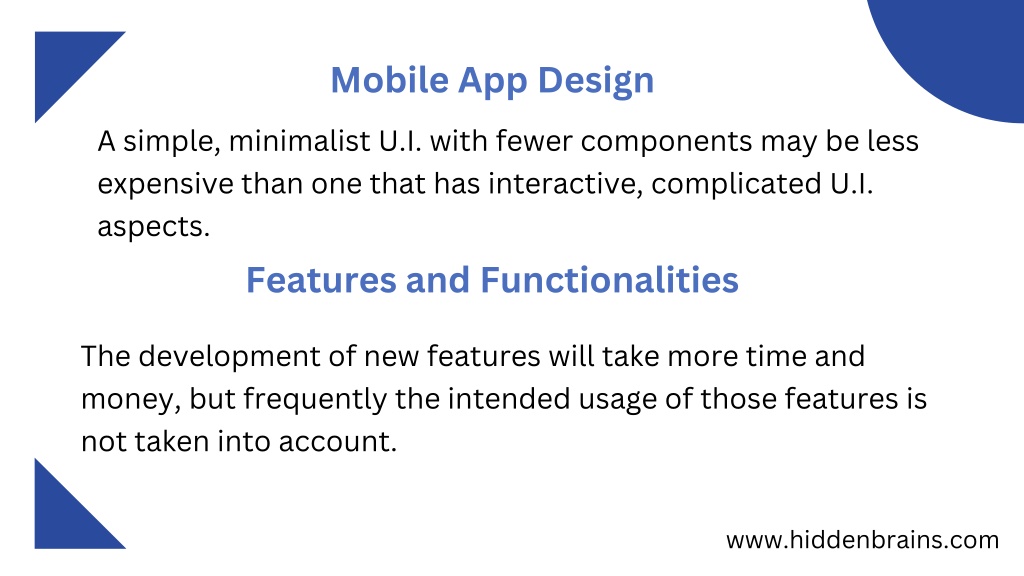 Mobile App Design

A simple, minimalist U.I. with fewer components may be less expensive than one that has interactive, complicated U.I. aspects.

Features and Functionalities

The development of new features will take more time and money, but frequently the intended usage of those features is not taken into account.

www.hiddenbrains.com